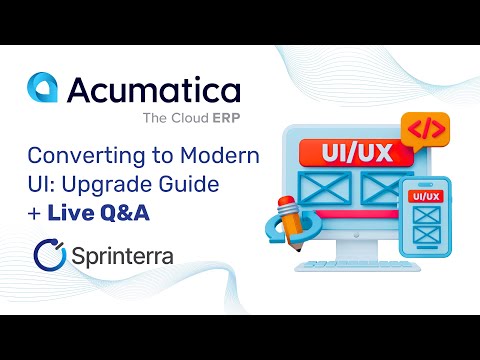 Acumatica
The Cloud ERP

Converting to Modern UI: Upgrade Guide + Live Q&A

Sprinterra

</>

UI/UX

UI/UX